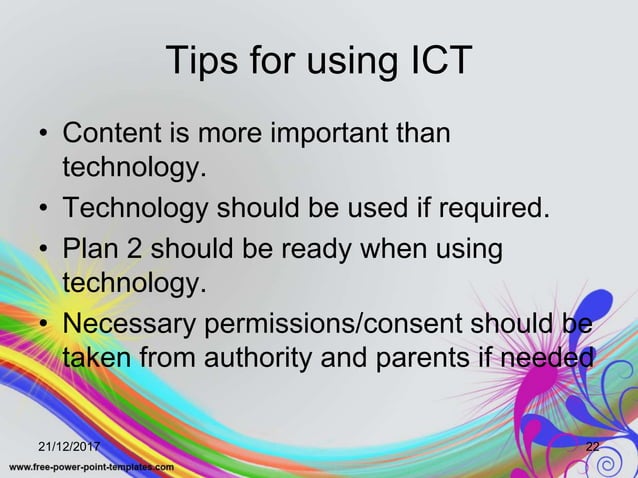 Tips for using ICT

• Content is more important than technology.
• Technology should be used if required.
• Plan 2 should be ready when using technology.
• Necessary permissions/consent should be taken from authority and parents if needed

21/12/2017

22

www.free-power-point-templates.com